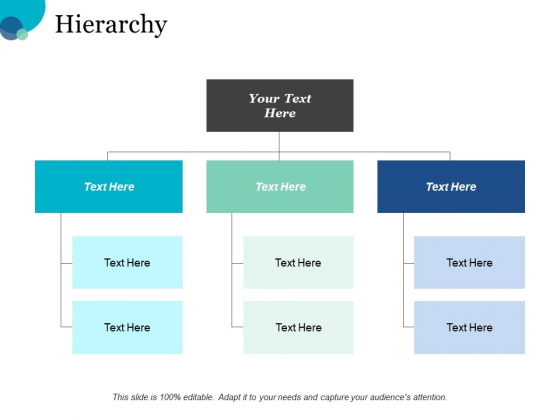 Hierarchy

Your Text Here

Text Here

Text Here

Text Here

Text Here

Text Here

Text Here

Text Here

Text Here

Text Here

This slide is 100% editable. Adapt it to your needs and capture your audience's attention.